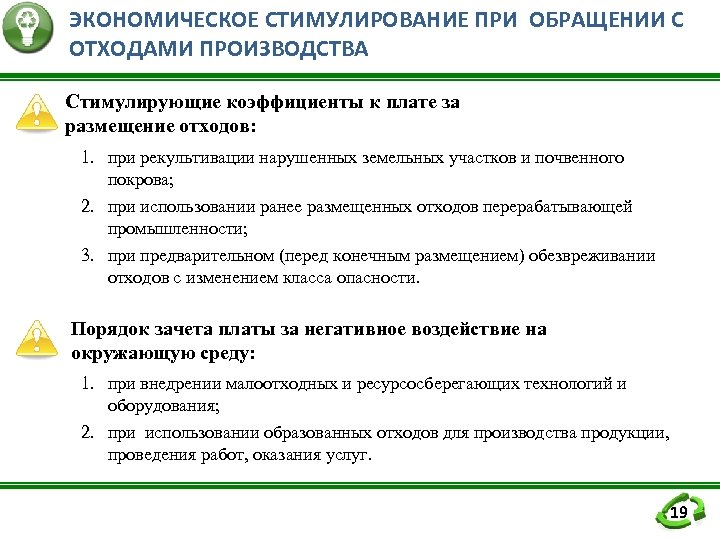 ЭКОНОМИЧЕСКОЕ СТИМУЛИРОВАНИЕ ПРИ ОБРАЩЕНИИ С ОТХОДАМИ ПРОИЗВОДСТВА

Стимулирующие коэффициенты к плате за размещение отходов:

1. при рекультивации нарушенных земельных участков и почвенного покрова;
2. при использовании ранее размещенных отходов перерабатывающей промышленности;
3. при предварительном (перед конечным размещением) обезвреживании отходов с изменением класса опасности.

Порядок зачета платы за негативное воздействие на окружающую среду:

1. при внедрении малоотходных и ресурсосберегающих технологий и оборудования;
2. при использовании образованных отходов для производства продукции, проведения работ, оказания услуг.

19